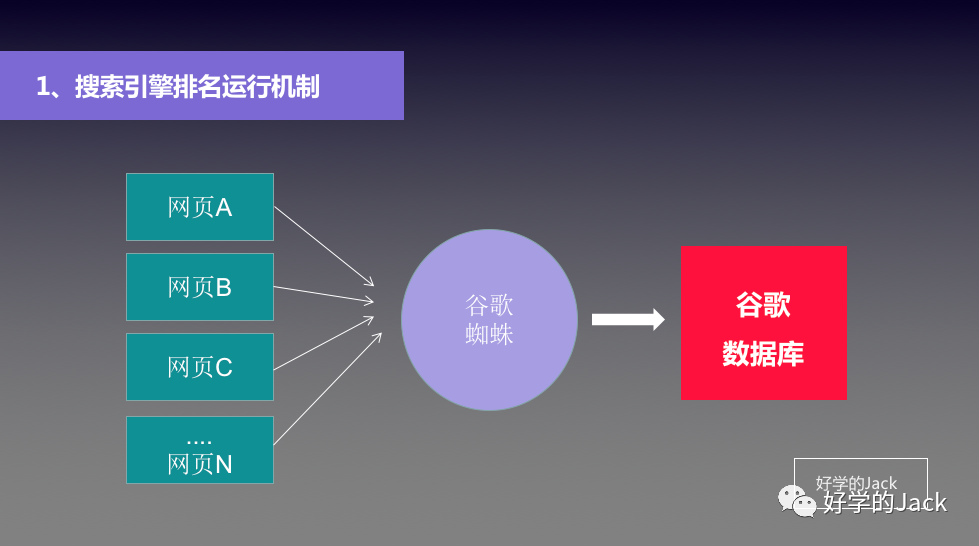 1、搜索引擎排名运行机制

网页A

网页B

网页C

....
网页N

谷歌
蜘蛛

谷歌
数据库

好学的Jack

好学的Jack